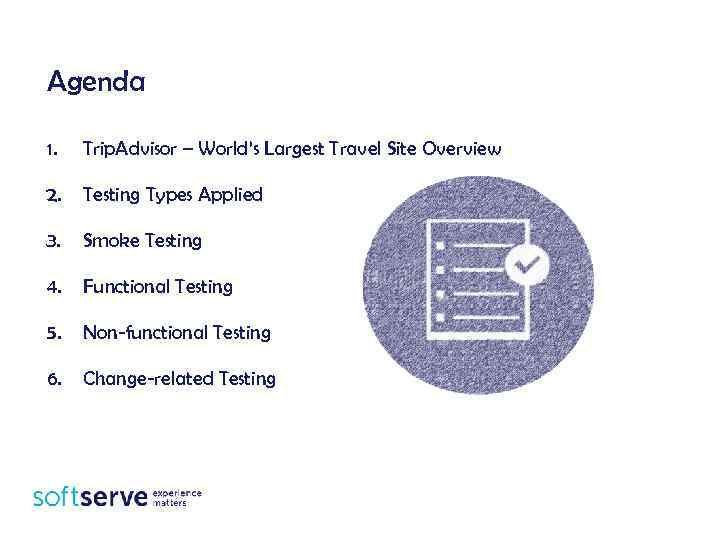 Agenda

1. TripAdvisor – World's Largest Travel Site Overview
2. Testing Types Applied
3. Smoke Testing
4. Functional Testing
5. Non-functional Testing
6. Change-related Testing

softserve experience matters